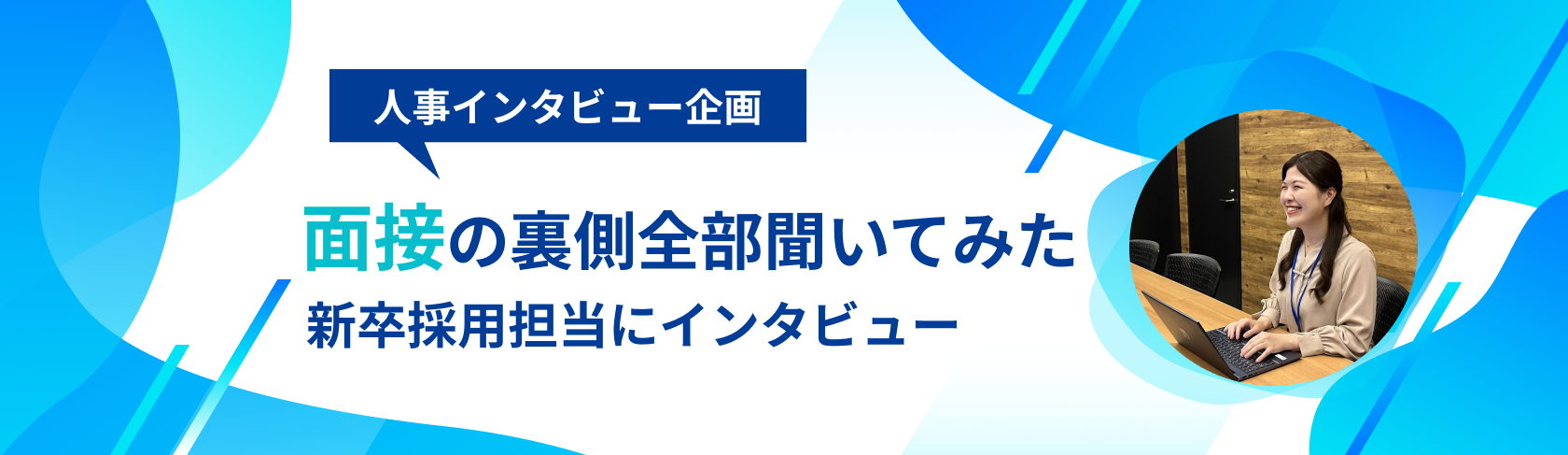 人事インタビュー企画

面接の裏側全部聞いてみた

新卒採用担当にインタビュー